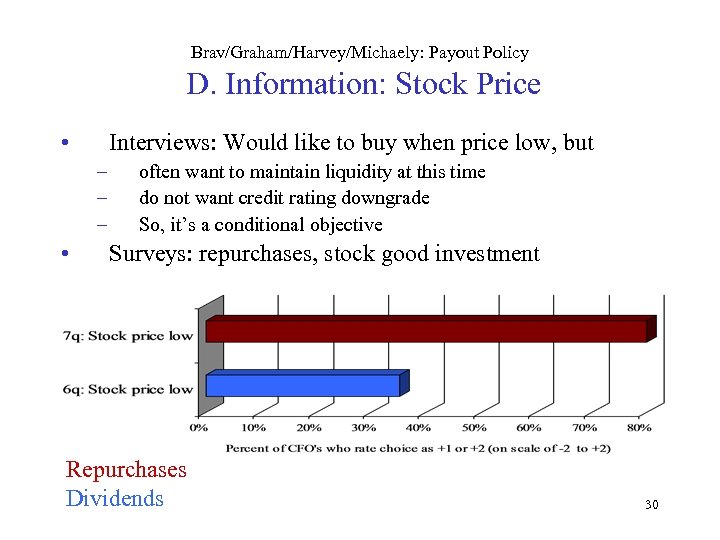 Brav/Graham/Harvey/Michaely: Payout Policy

D. Information: Stock Price

• Interviews: Would like to buy when price low, but
– often want to maintain liquidity at this time
– do not want credit rating downgrade
– So, it's a conditional objective
• Surveys: repurchases, stock good investment

7q: Stock price low

6q: Stock price low

0% 10% 20% 30% 40% 50% 60% 70% 80%

Percent of CFO's who rate choice as +1 or +2 (on scale of -2 to +2)

Repurchases
Dividends

30